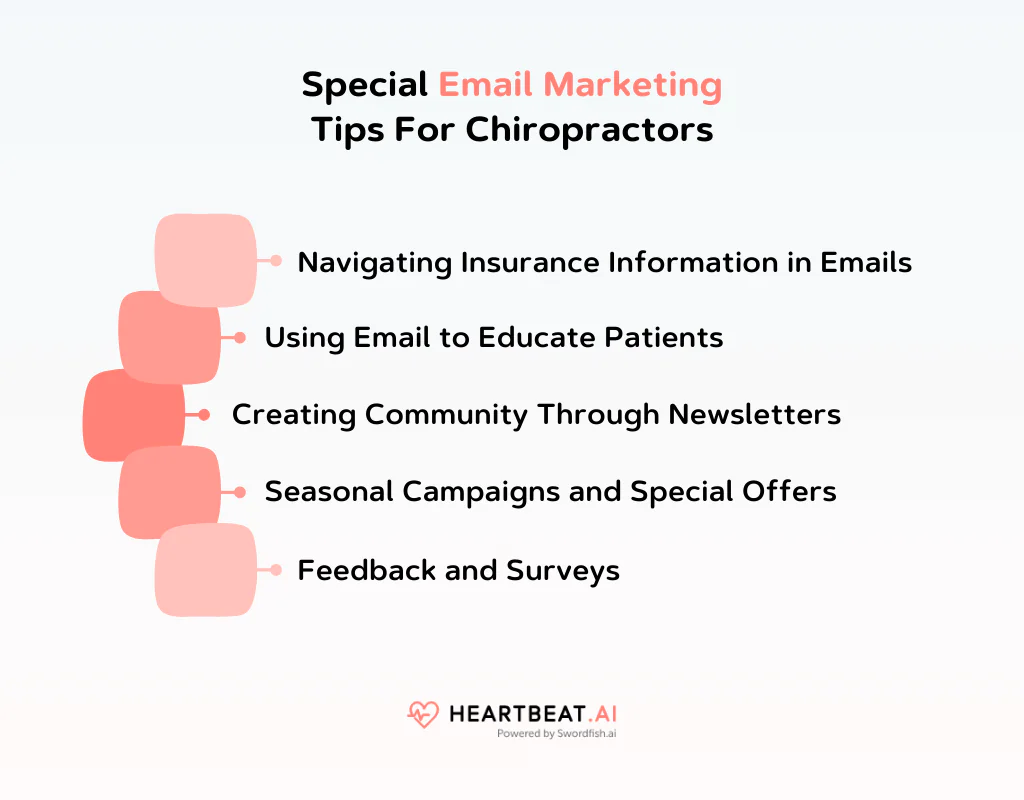 Special Email Marketing Tips For Chiropractors

Navigating Insurance Information in Emails

Using Email to Educate Patients

Creating Community Through Newsletters

Seasonal Campaigns and Special Offers

Feedback and Surveys

HEARTBEAT.AI
Powered by Swordfish.ai